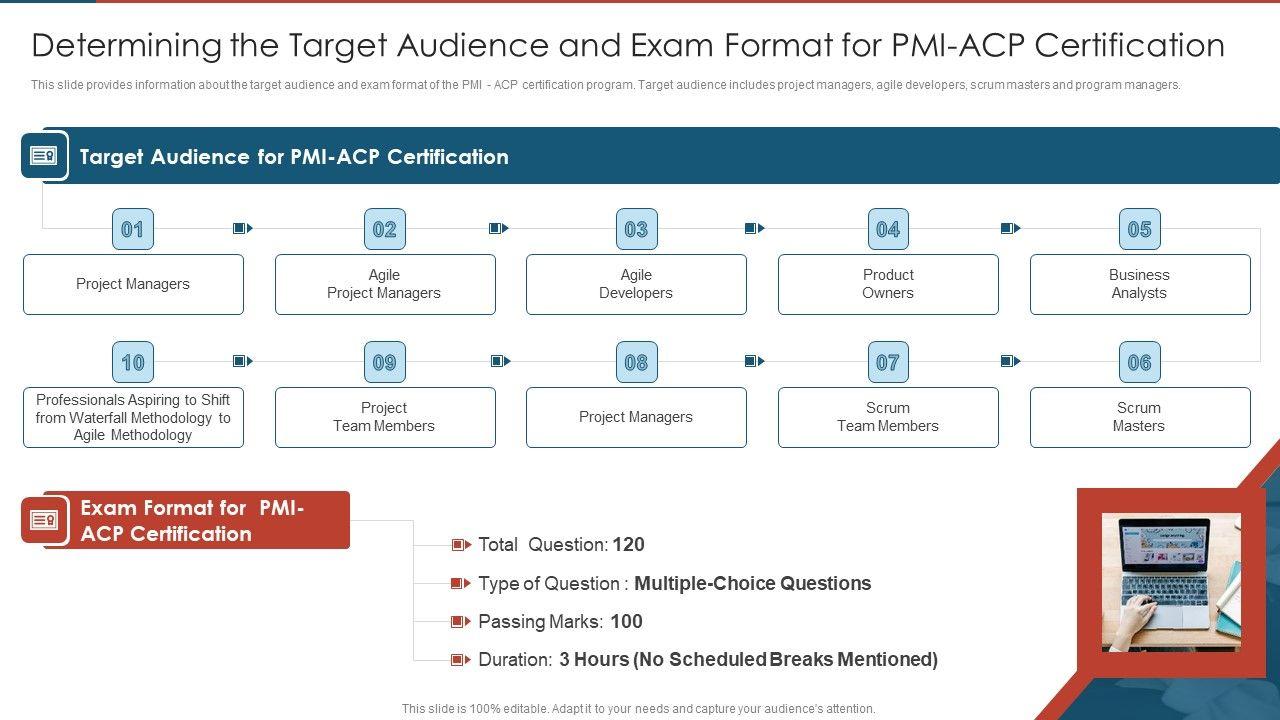 Determining the Target Audience and Exam Format for PMI-ACP Certification

This slide provides information about the target audience and exam format of the PMI - ACP certification program. Target audience includes project managers, agile developers, scrum masters and program managers.

Target Audience for PMI-ACP Certification

01
Project Managers

02
Agile Project Managers

03
Agile Developers

04
Product Owners

05
Business Analysts

10
Professionals Aspiring to Shift from Waterfall Methodology to Agile Methodology

09
Project Team Members

08
Project Managers

07
Scrum Team Members

06
Scrum Masters

Exam Format for PMI-ACP Certification

Total Question: 120

Type of Question : Multiple-Choice Questions

Passing Marks: 100

Duration: 3 Hours (No Scheduled Breaks Mentioned)

This slide is 100% editable. Adapt it to your needs and capture your audience's attention.